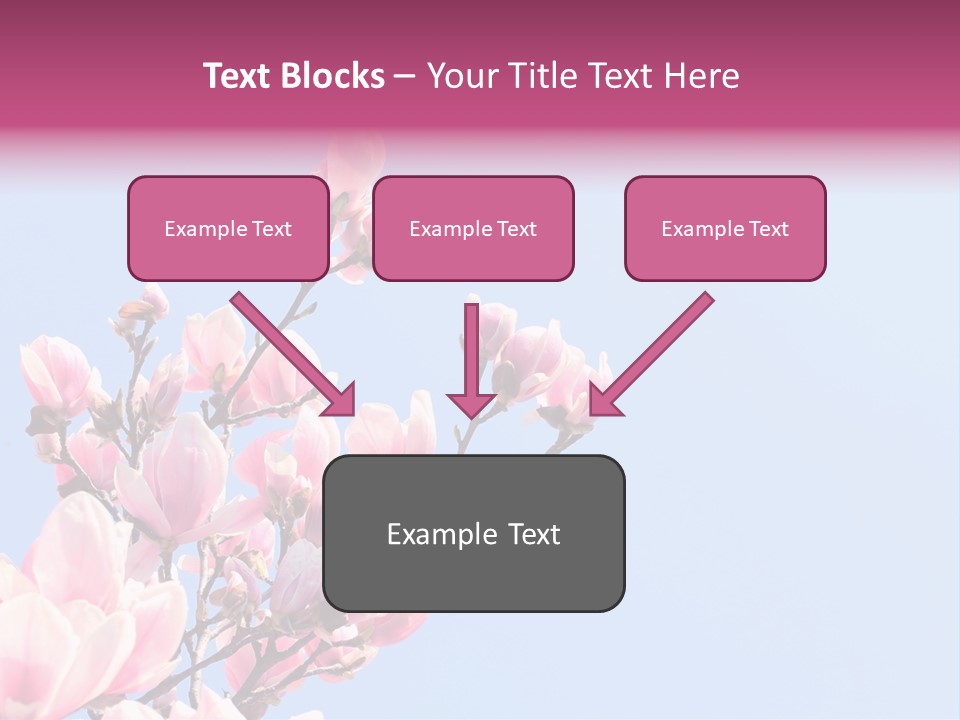 Text Blocks – Your Title Text Here

Example Text

Example Text

Example Text

Example Text